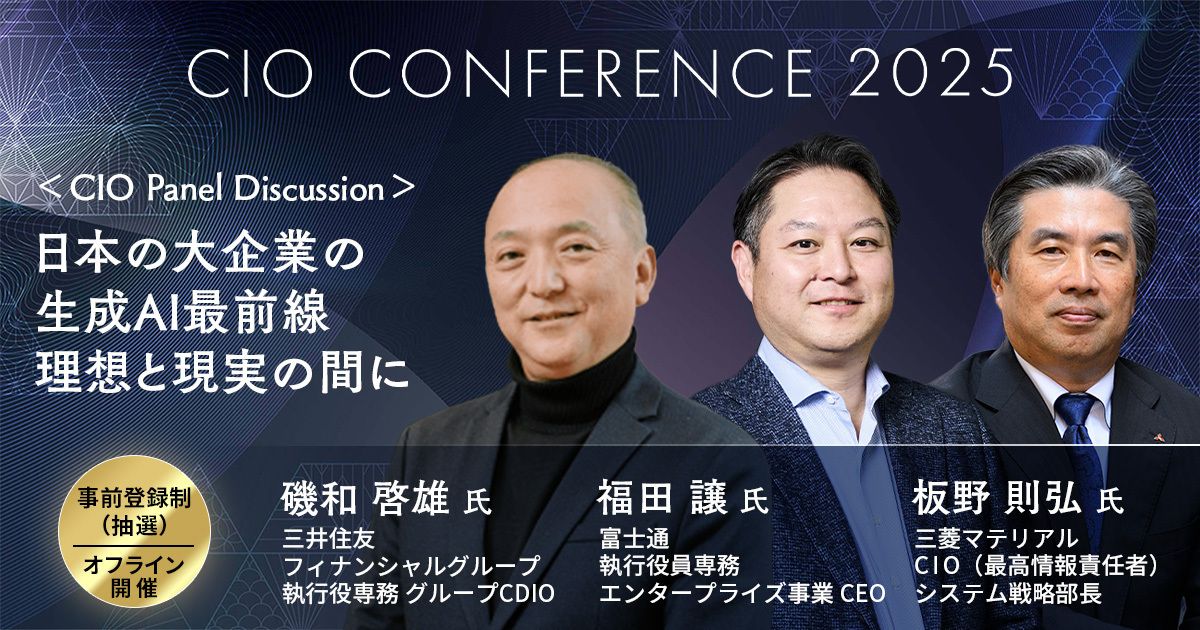 CIO CONFERENCE 2025

＜CIO Panel Discussion＞

日本の大企業の
生成AI最前線
理想と現実の間に

事前登録制
（抽選）
オフライン
開催

磯和 啓雄 氏
三井住友
フィナンシャルグループ
執行役専務 グループCDIO

福田 譲 氏
富士通
執行役員専務
エンタープライズ事業 CEO

板野 則弘 氏
三菱マテリアル
CIO（最高情報責任者）
システム戦略部長